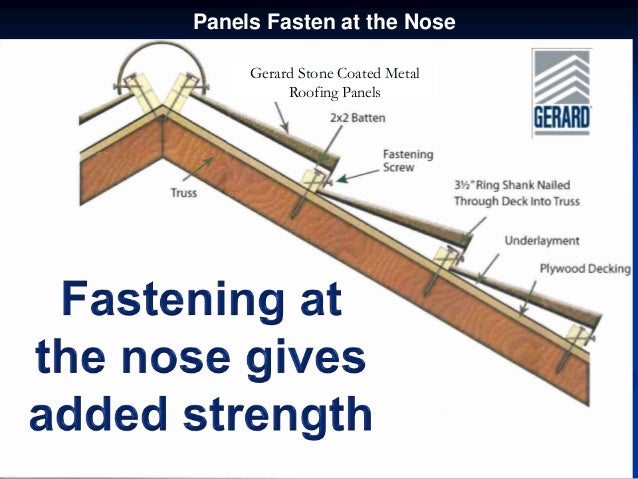 Panels Fasten at the Nose

Gerard Stone Coated Metal Roofing Panels

GERARD

2x2 Batten

Fastening Screw

Truss

3½" Ring Shank Nailed Through Deck Into Truss

Underlayment

Plywood Decking

Fastening at the nose gives added strength